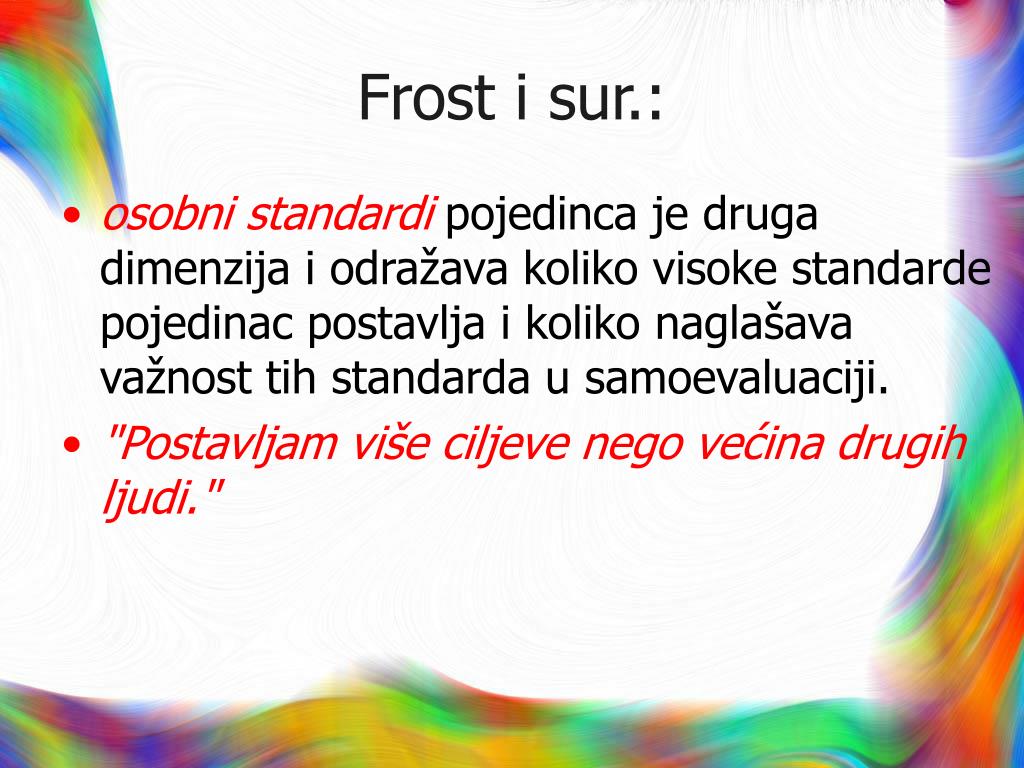 Frost i sur.:

• osobni standardi pojedinca je druga dimenzija i odražava koliko visoke standarde pojedinac postavlja i koliko naglašava važnost tih standarda u samoevaluaciji.
• "Postavljam više ciljeve nego većina drugih ljudi."